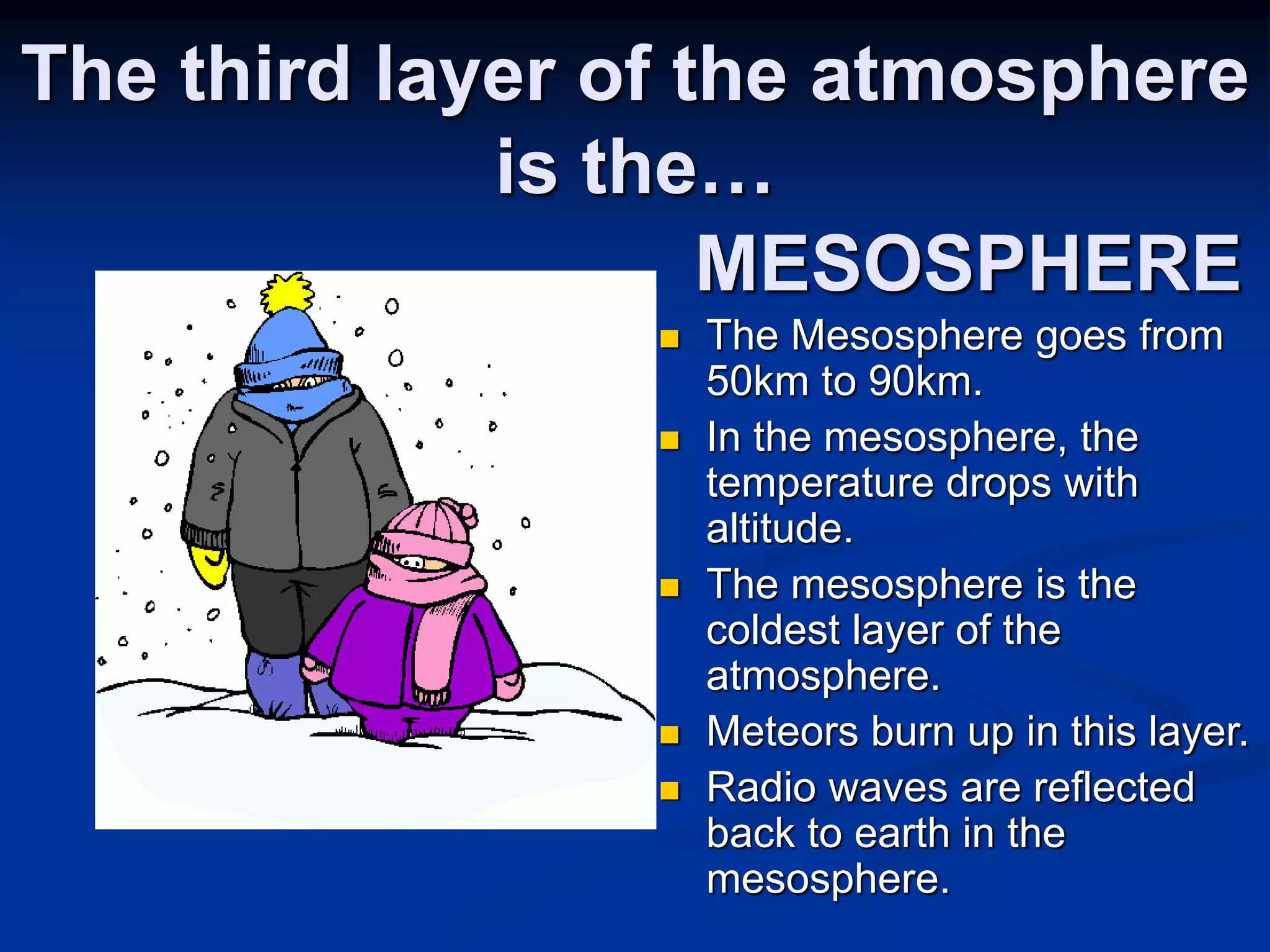 The third layer of the atmosphere is the…

MESOSPHERE

- The Mesosphere goes from 50km to 90km.
- In the mesosphere, the temperature drops with altitude.
- The mesosphere is the coldest layer of the atmosphere.
- Meteors burn up in this layer.
- Radio waves are reflected back to earth in the mesosphere.